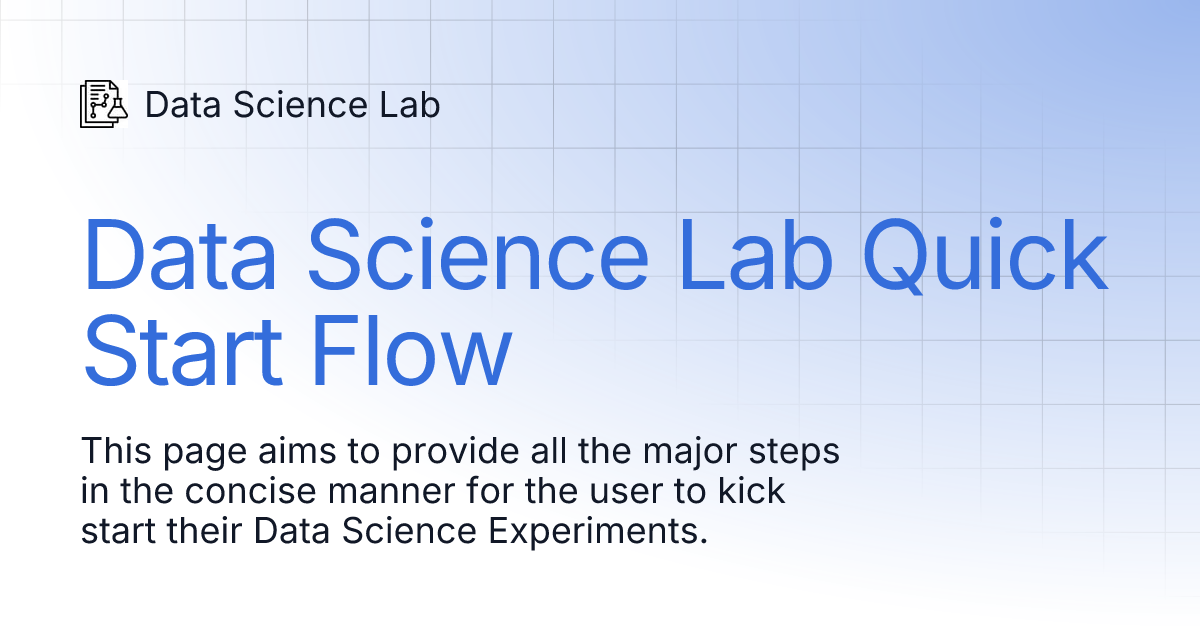 Data Science Lab

Data Science Lab Quick Start Flow

This page aims to provide all the major steps in the concise manner for the user to kick start their Data Science Experiments.